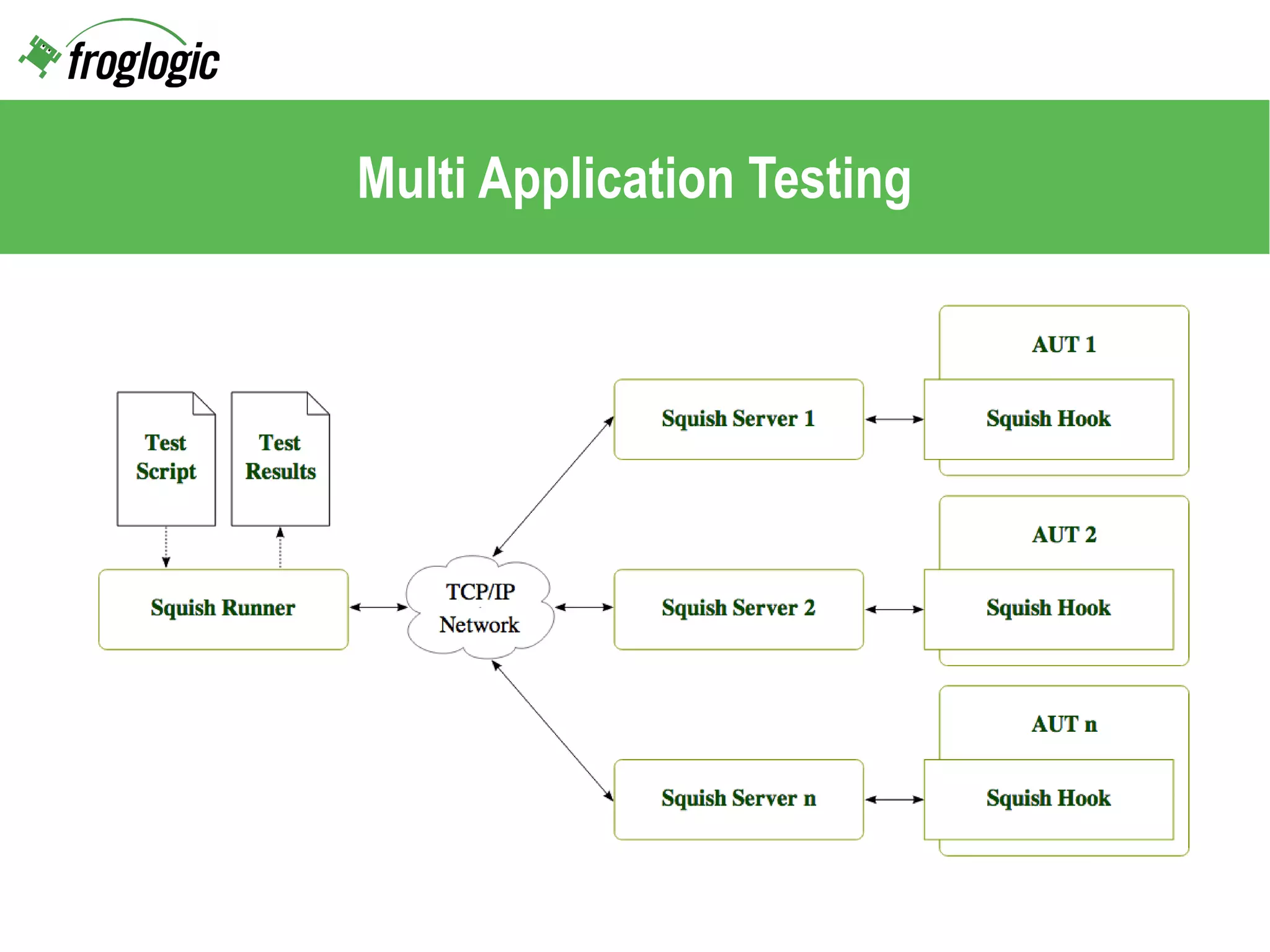 froglogic

Multi Application Testing

Test Script

Test Results

Squish Runner

TCP/IP Network

Squish Server 1

Squish Server 2

Squish Server n

AUT 1

Squish Hook

AUT 2

Squish Hook

AUT n

Squish Hook